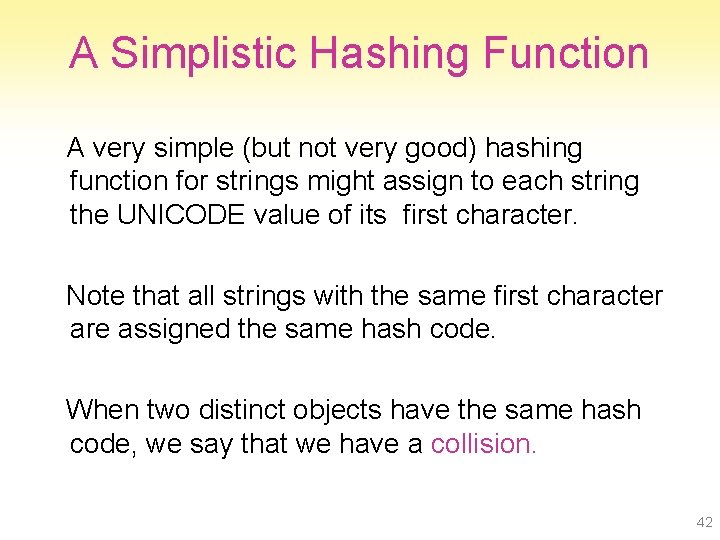 A Simplistic Hashing Function

A very simple (but not very good) hashing function for strings might assign to each string the UNICODE value of its first character.

Note that all strings with the same first character are assigned the same hash code.

When two distinct objects have the same hash code, we say that we have a collision.

42